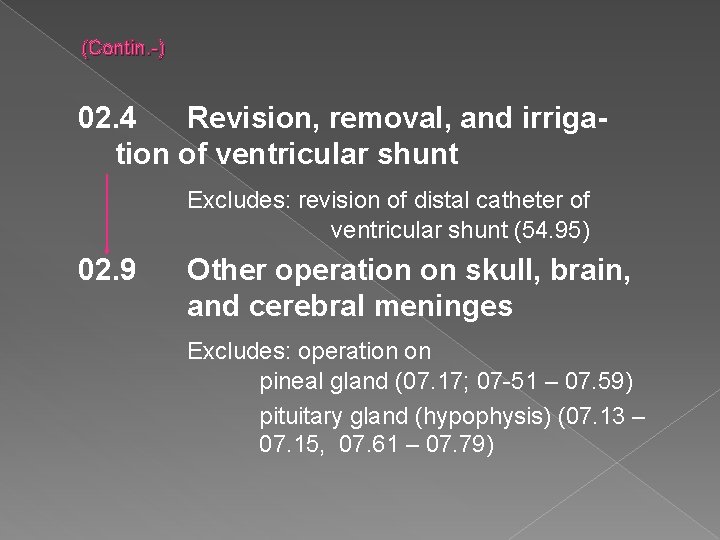 (Contin.-)

02.4 Revision, removal, and irrigation of ventricular shunt

Excludes: revision of distal catheter of ventricular shunt (54.95)

02.9 Other operation on skull, brain, and cerebral meninges

Excludes: operation on
pineal gland (07.17; 07-51 – 07.59)
pituitary gland (hypophysis) (07.13 – 07.15, 07.61 – 07.79)